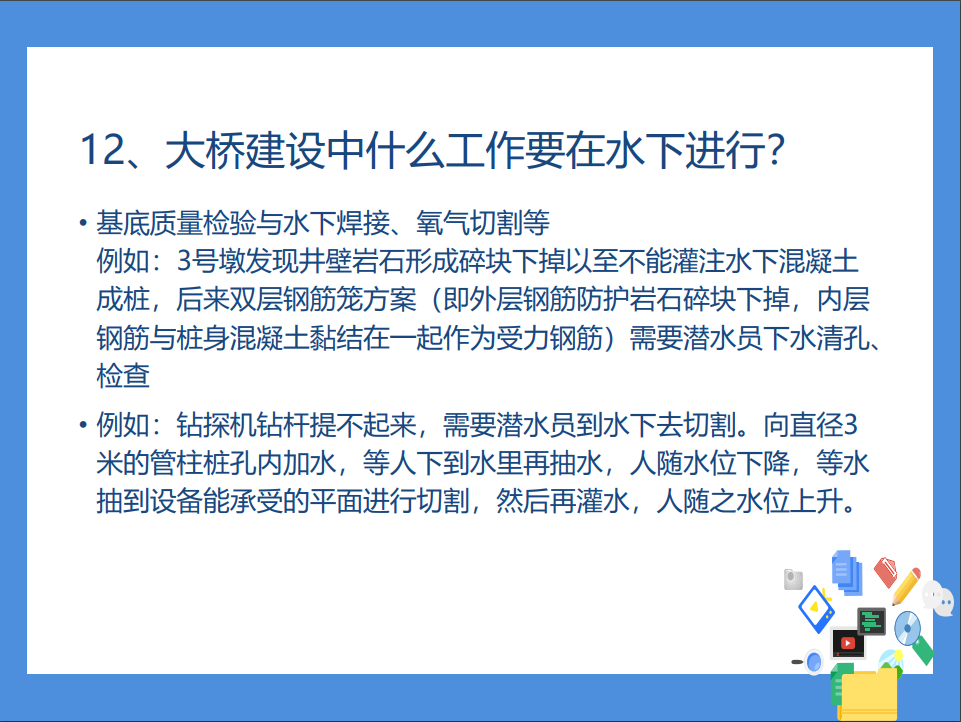 12、大桥建设中什么工作要在水下进行?

• 基底质量检验与水下焊接、氧气切割等
例如：3号墩发现井壁岩石形成碎块下掉以至不能灌注水下混凝土成桩，后来双层钢筋笼方案（即外层钢筋防护岩石碎块下掉，内层钢筋与桩身混凝土黏结在一起作为受力钢筋）需要潜水员下水清孔、检查

• 例如：钻探机钻杆提不起来，需要潜水员到水下去切割。向直径3米的管柱桩孔内加水，等人下到水里再抽水，人随水位下降，等水抽到设备能承受的平面进行切割，然后再灌水，人随之水位上升。